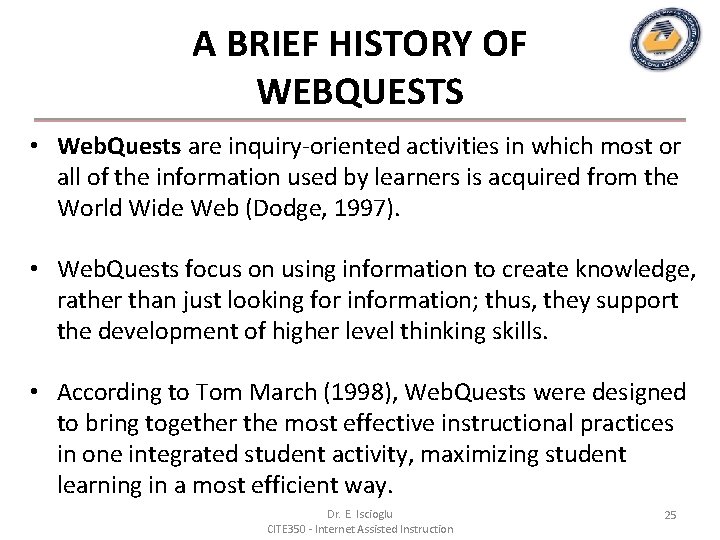 A BRIEF HISTORY OF WEBQUESTS

• WebQuests are inquiry-oriented activities in which most or all of the information used by learners is acquired from the World Wide Web (Dodge, 1997).

• WebQuests focus on using information to create knowledge, rather than just looking for information; thus, they support the development of higher level thinking skills.

• According to Tom March (1998), WebQuests were designed to bring together the most effective instructional practices in one integrated student activity, maximizing student learning in a most efficient way.

Dr. E. Iscioglu
CITE350 - Internet Assisted Instruction

25